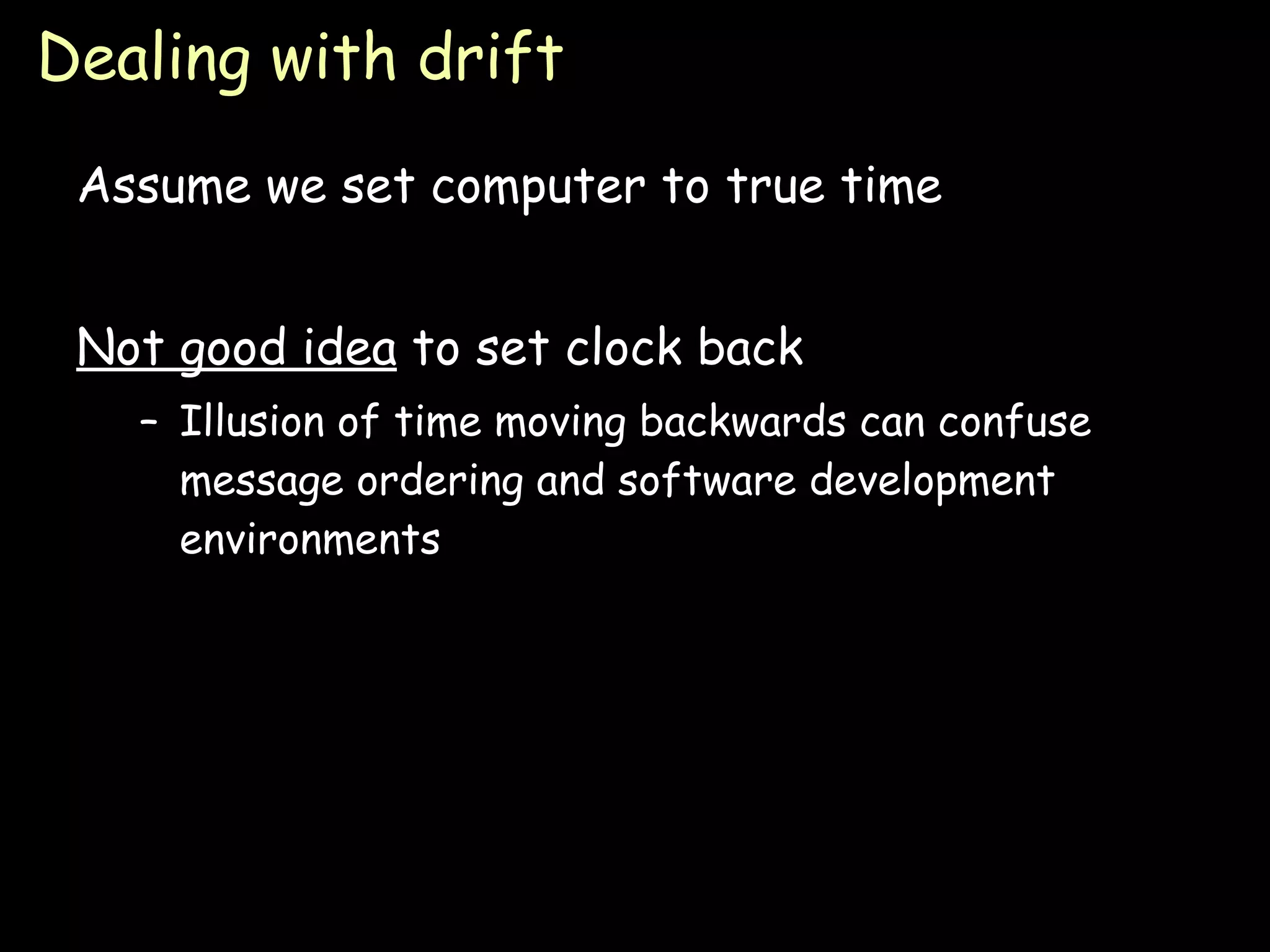 Dealing with drift

Assume we set computer to true time

Not good idea to set clock back

– Illusion of time moving backwards can confuse message ordering and software development environments